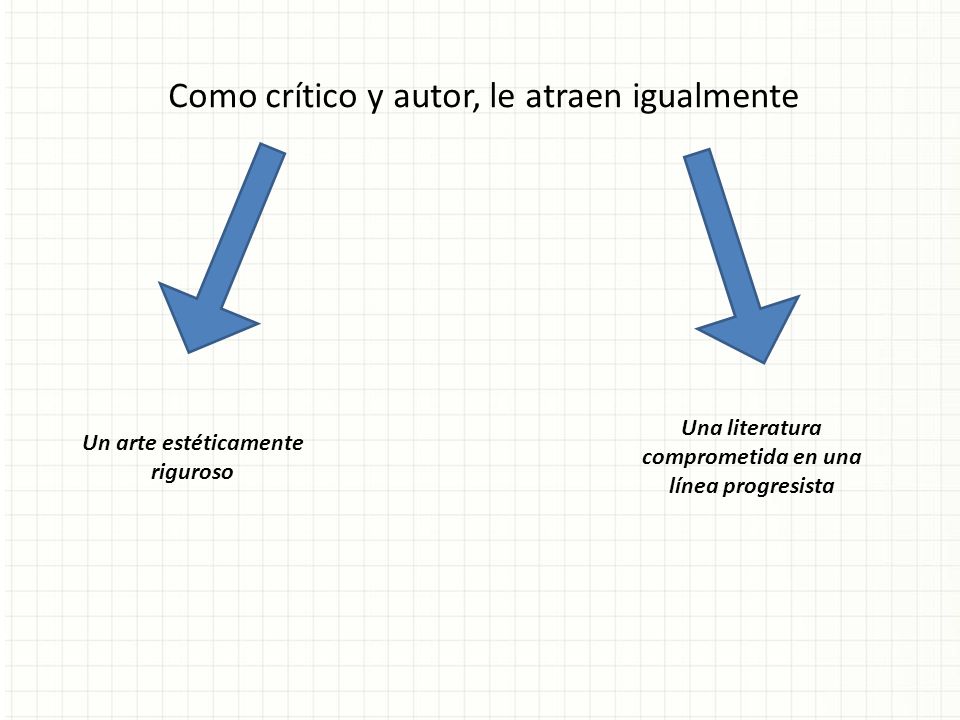 Como crítico y autor, le atraen igualmente

Un arte estéticamente riguroso

Una literatura comprometida en una línea progresista